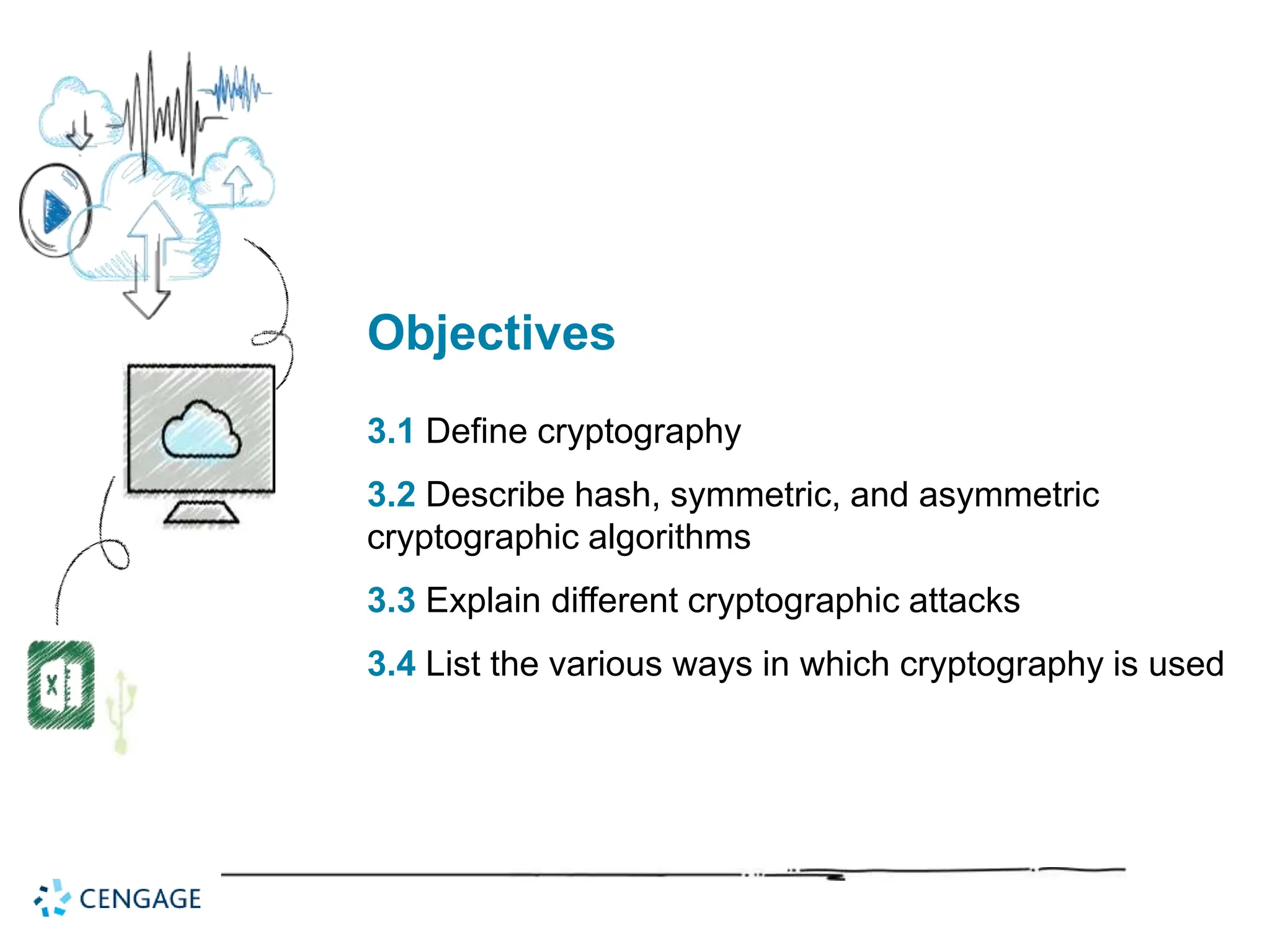 Objectives

3.1 Define cryptography

3.2 Describe hash, symmetric, and asymmetric cryptographic algorithms

3.3 Explain different cryptographic attacks

3.4 List the various ways in which cryptography is used

CENGAGE